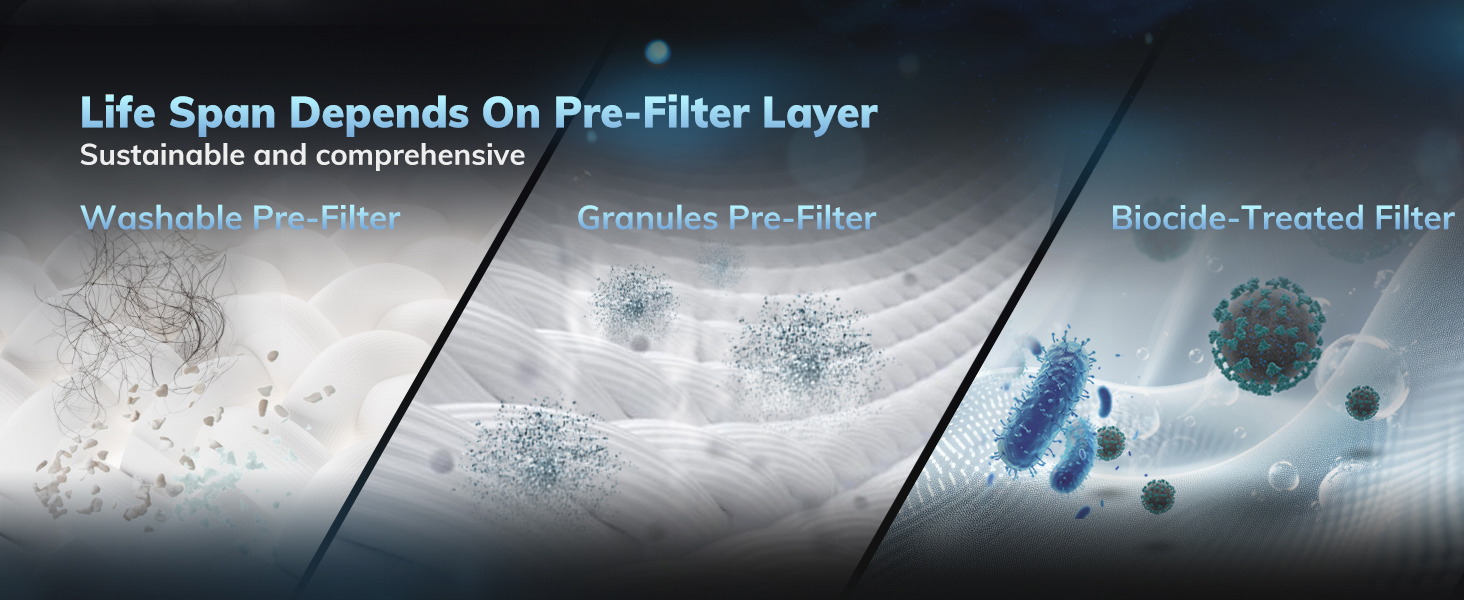 Life Span Depends On Pre-Filter Layer
Sustainable and comprehensive

Washable Pre-Filter

Granules Pre-Filter

Biocide-Treated Filter